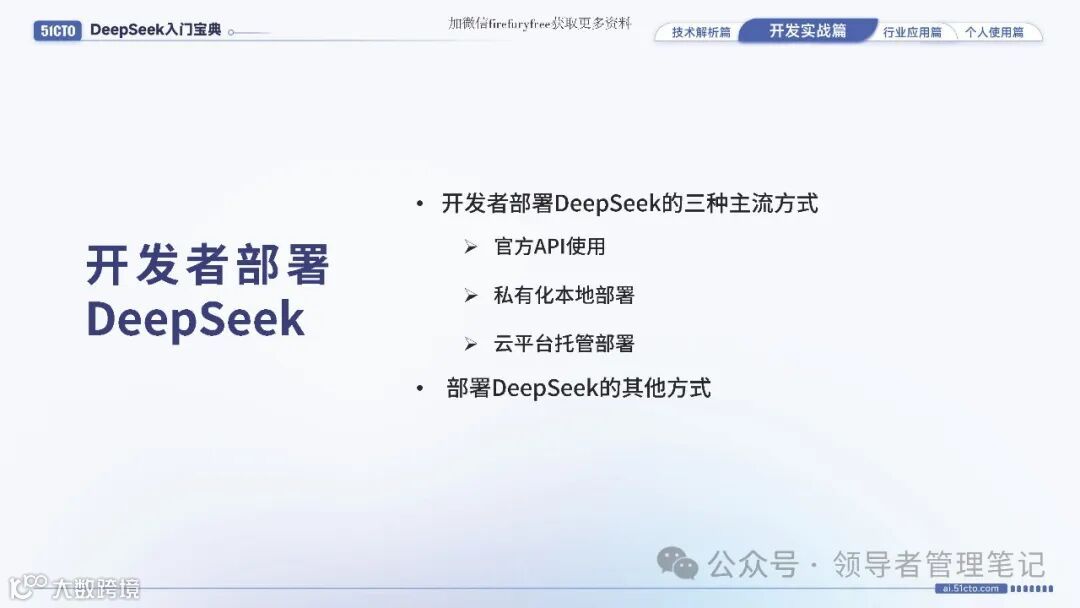 51CTO DeepSeek入门宝典

加微信firefuryfree获取更多资料

技术解析篇 开发实战篇 行业应用篇 个人使用篇

开发者部署 DeepSeek

• 开发者部署DeepSeek的三种主流方式
➢ 官方API使用
➢ 私有化本地部署
➢ 云平台托管部署
• 部署DeepSeek的其他方式

公众号 · 领导者管理笔记

大数跨境

ai.51cto.com